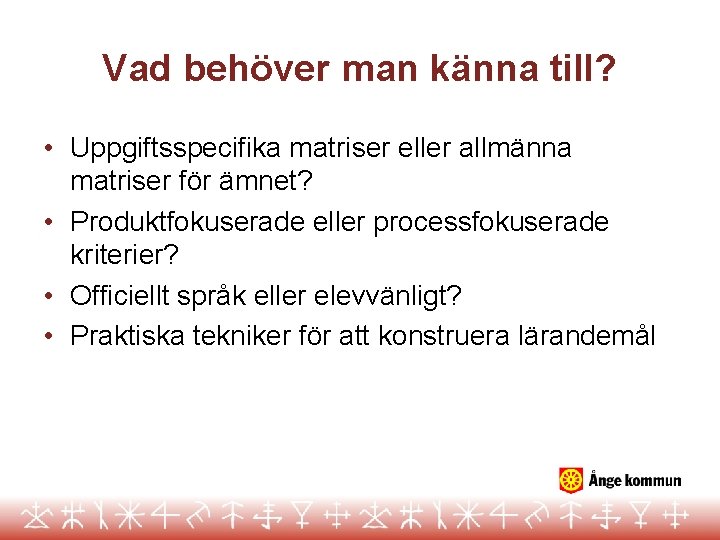 Vad behöver man känna till?

• Uppgiftsspecifika matriser eller allmänna matriser för ämnet?
• Produktfokuserade eller processfokuserade kriterier?
• Officiellt språk eller elevvänligt?
• Praktiska tekniker för att konstruera lärandemål

Ånge kommun